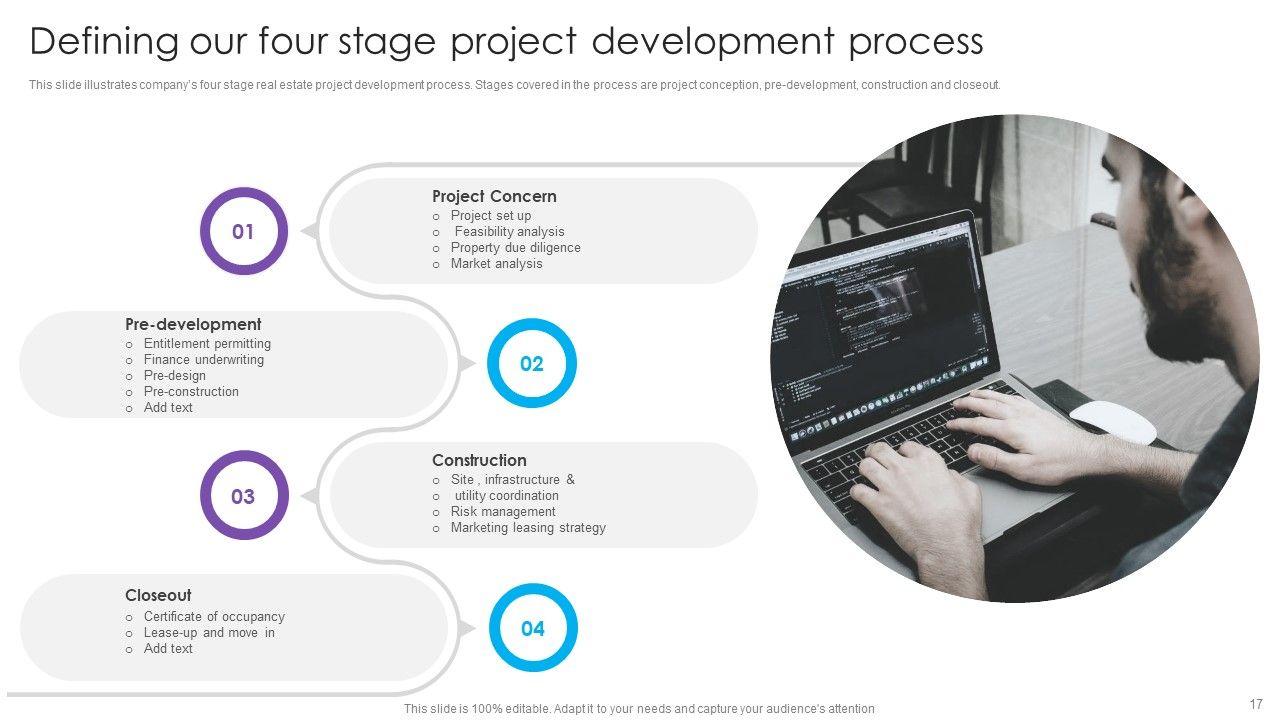 Defining our four stage project development process

This slide illustrates company's four stage real estate project development process. Stages covered in the process are project conception, pre-development, construction and closeout.

01

Project Concern
o Project set up
o Feasibility analysis
o Property due diligence
o Market analysis

Pre-development
o Entitlement permitting
o Finance underwriting
o Pre-design
o Pre-construction
o Add text

02

03

Construction
o Site , infrastructure &
o utility coordination
o Risk management
o Marketing leasing strategy

Closeout
o Certificate of occupancy
o Lease-up and move in
o Add text

04

This slide is 100% editable. Adapt it to your needs and capture your audience's attention

17